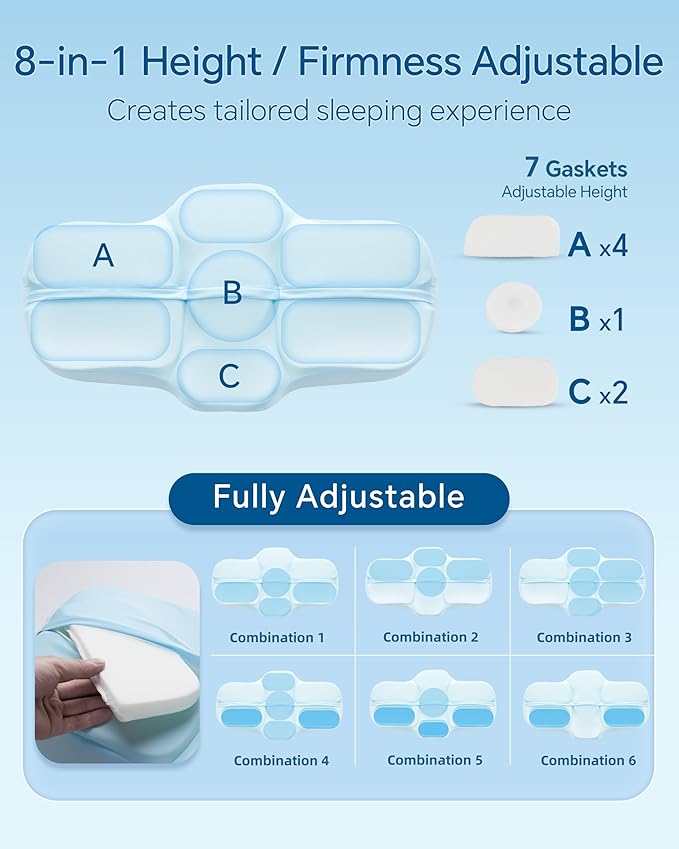 8-in-1 Height / Firmness Adjustable

Creates tailored sleeping experience

7 Gaskets
Adjustable Height

A

B

C

A x4

B x1

C x2

Fully Adjustable

Combination 1

Combination 2

Combination 3

Combination 4

Combination 5

Combination 6